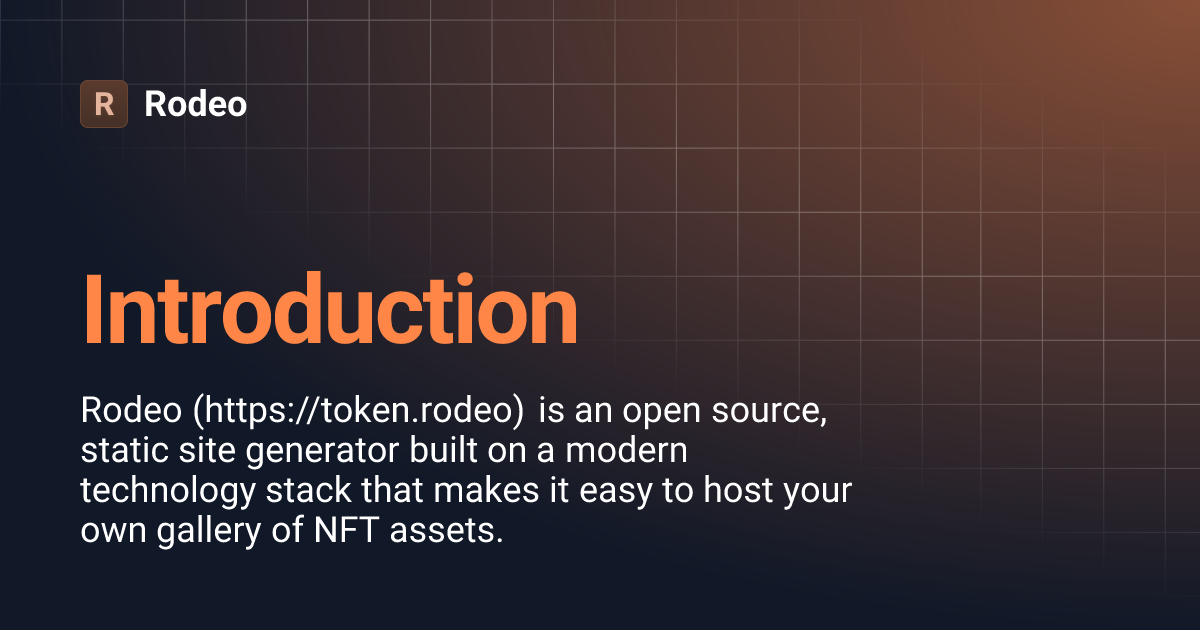 R Rodeo

Introduction

Rodeo (https://token.rodeo) is an open source, static site generator built on a modern technology stack that makes it easy to host your own gallery of NFT assets.